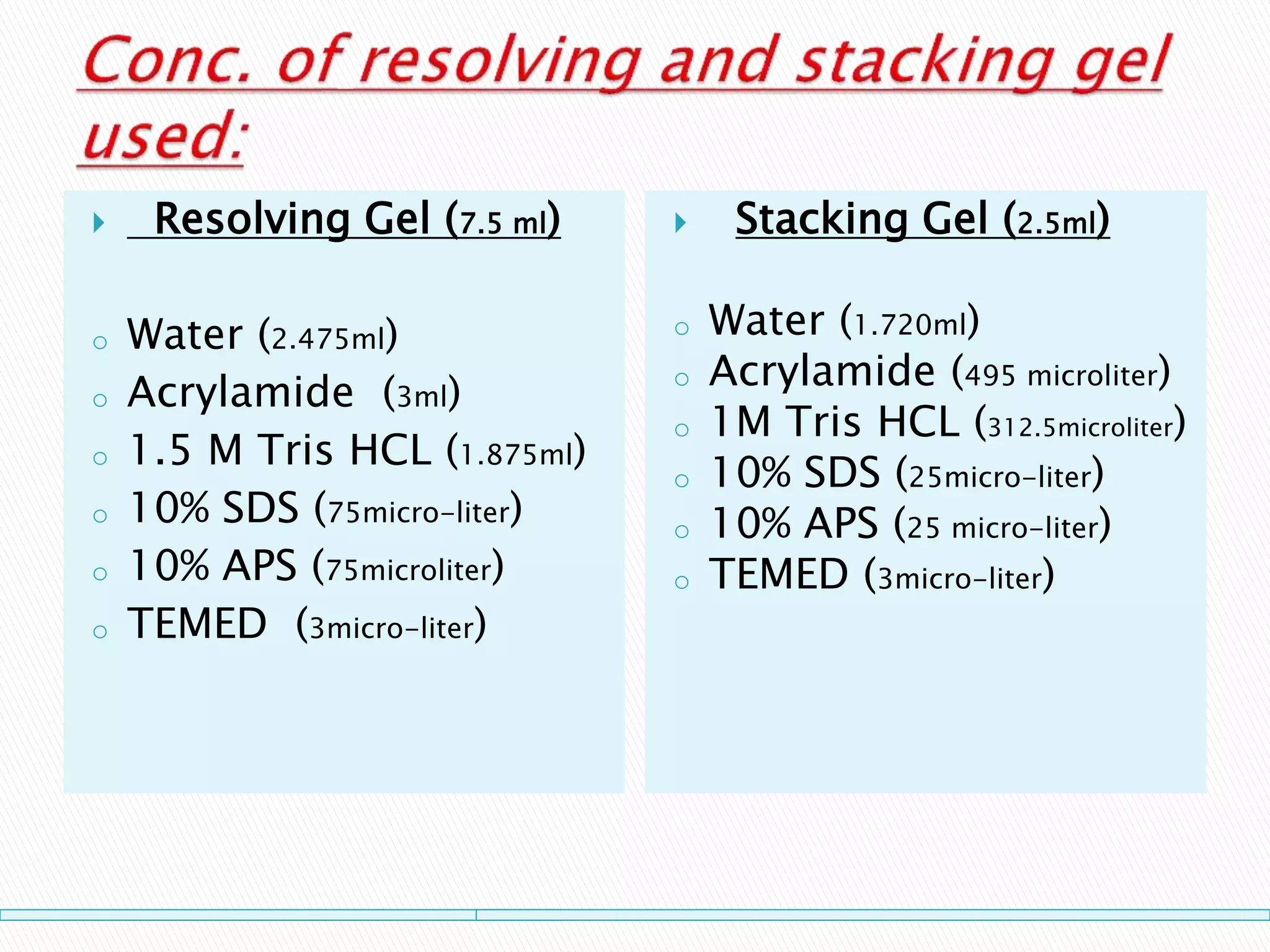 Conc. of resolving and stacking gel used:

Resolving Gel (7.5 ml)

Water (2.475ml)
Acrylamide (3ml)
1.5 M Tris HCL (1.875ml)
10% SDS (75micro-liter)
10% APS (75microliter)
TEMED (3micro-liter)

Stacking Gel (2.5ml)

Water (1.720ml)
Acrylamide (495 microliter)
1M Tris HCL (312.5microliter)
10% SDS (25micro-liter)
10% APS (25 micro-liter)
TEMED (3micro-liter)